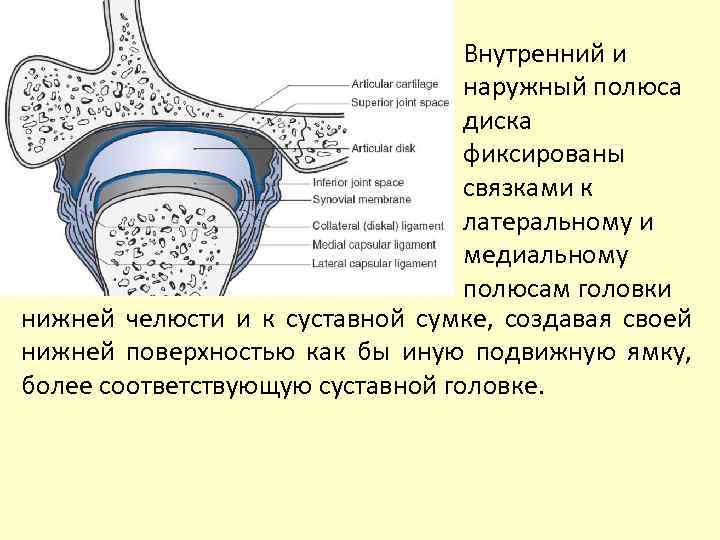 Articular cartilage
Superior joint space
Articular disk
Inferior joint space
Synovial membrane
Collateral (diskal) ligament
Medial capsular ligament
Lateral capsular ligament

Внутренний и наружный полюса диска фиксированы связками к латеральному и медиальному полюсам головки нижней челюсти и к суставной сумке, создавая своей нижней поверхностью как бы иную подвижную ямку, более соответствующую суставной головке.